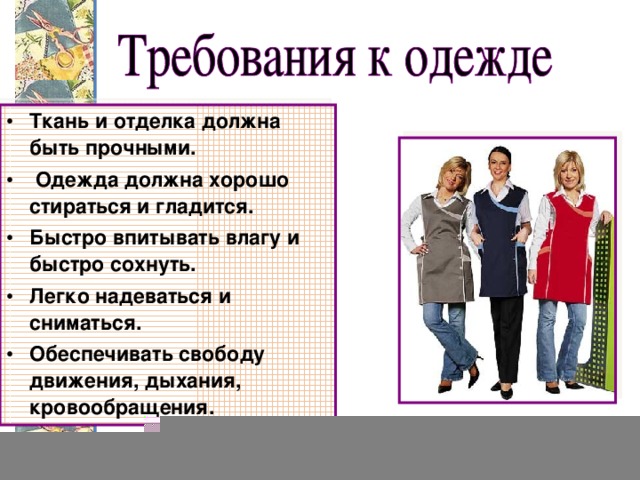 Требования к одежде

• Ткань и отделка должна быть прочными.
• Одежда должна хорошо стираться и гладится.
• Быстро впитывать влагу и быстро сохнуть.
• Легко надеваться и сниматься.
• Обеспечивать свободу движения, дыхания, кровообращения.